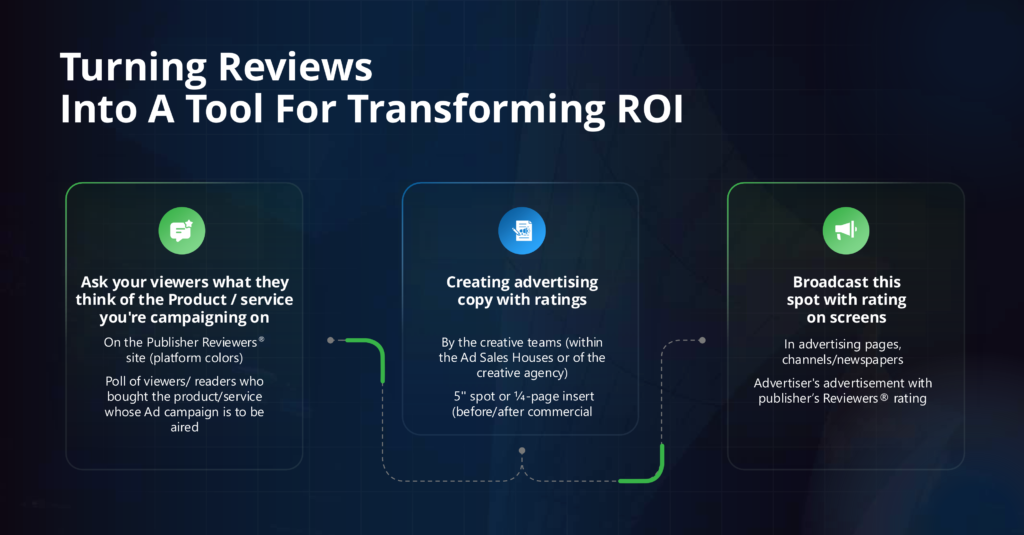 Turning Reviews
Into A Tool For Transforming ROI

Ask your viewers what they think of the Product / service you're campaigning on

On the Publisher Reviewers® site (platform colors)

Poll of viewers/ readers who bought the product/service whose Ad campaign is to be aired

Creating advertising copy with ratings

By the creative teams (within the Ad Sales Houses or of the creative agency)

5" spot or ¼-page insert (before/after commercial

Broadcast this spot with rating on screens

In advertising pages, channels/newspapers

Advertiser's advertisement with publisher's Reviewers® rating